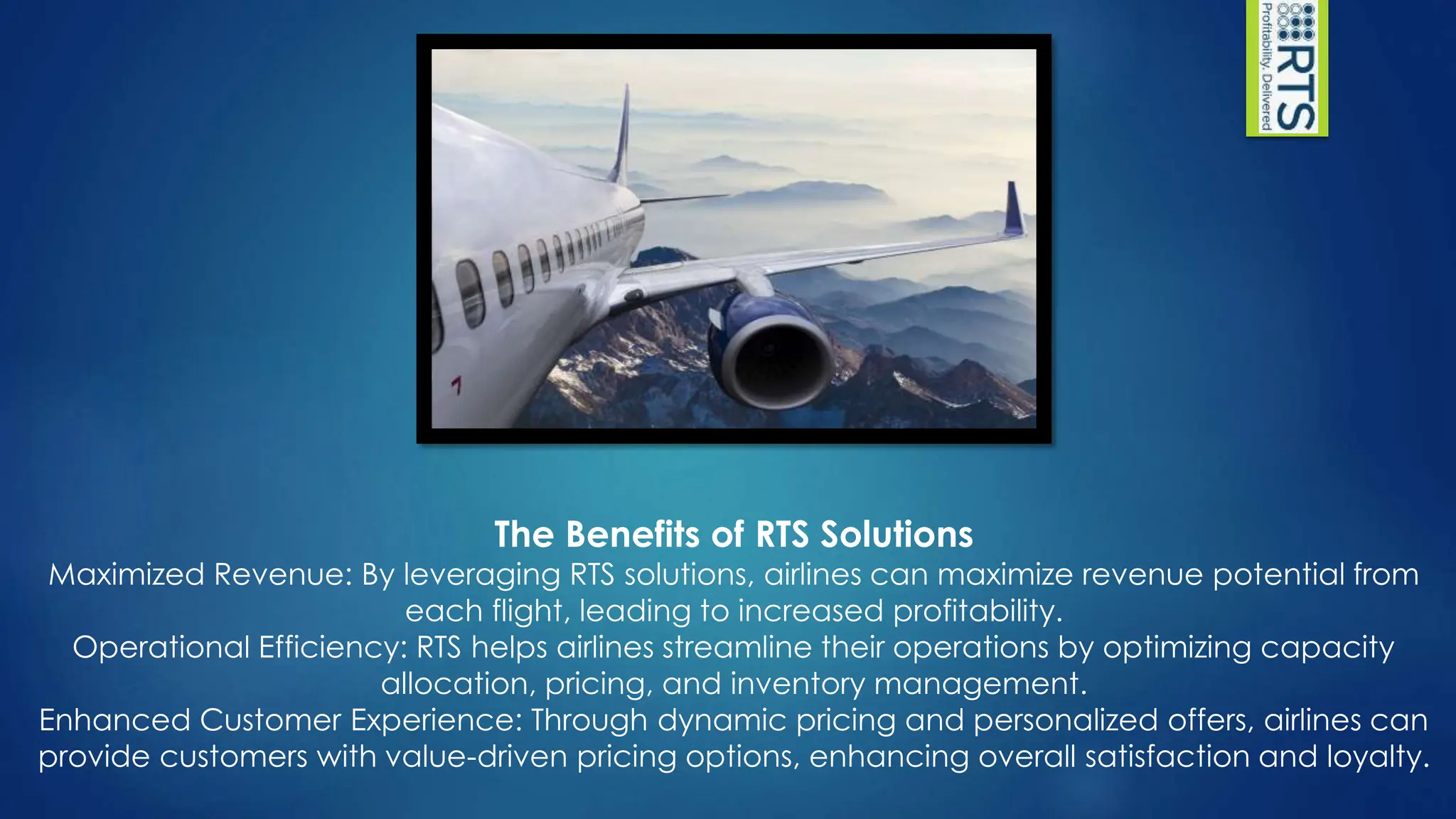 RTS
Profitability. Delivered

The Benefits of RTS Solutions

Maximized Revenue: By leveraging RTS solutions, airlines can maximize revenue potential from each flight, leading to increased profitability.

Operational Efficiency: RTS helps airlines streamline their operations by optimizing capacity allocation, pricing, and inventory management.

Enhanced Customer Experience: Through dynamic pricing and personalized offers, airlines can provide customers with value-driven pricing options, enhancing overall satisfaction and loyalty.